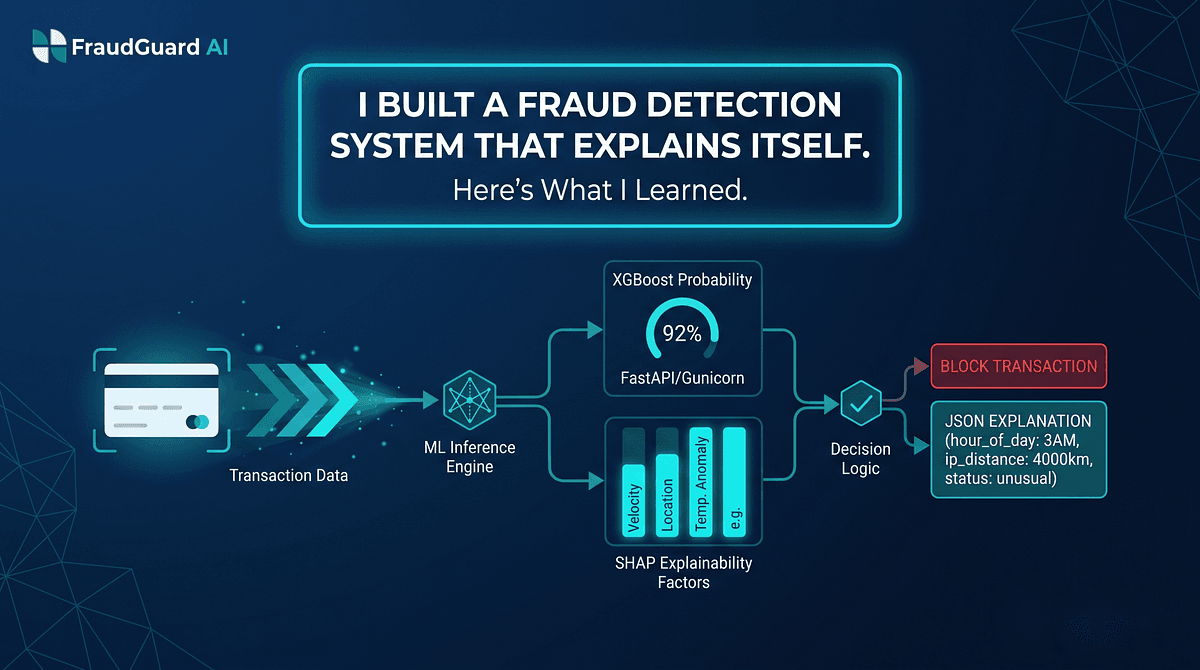 FraudGuard AI

I BUILT A FRAUD DETECTION SYSTEM THAT EXPLAINS ITSELF.
Here's What I Learned.

Transaction Data

ML Inference Engine

XGBoost Probability
92%
FastAPI/Gunicorn

Velocity
Location
Temp. Anomaly
e.g.
SHAP Explainability Factors

Decision Logic

BLOCK TRANSACTION

JSON EXPLANATION
(hour_of_day: 3AM,
ip_distance: 4000km,
status: unusual)